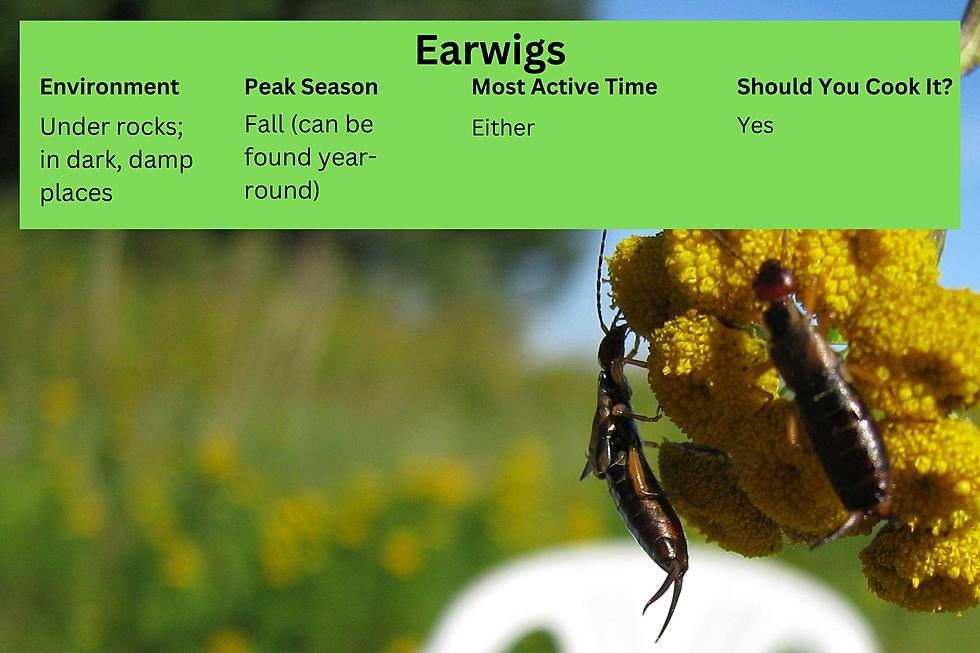 Earwigs

| Environment | Peak Season | Most Active Time | Should You Cook It? |
|---|---|---|---|
| Under rocks; in dark, damp places | Fall (can be found year-round) | Either | Yes |